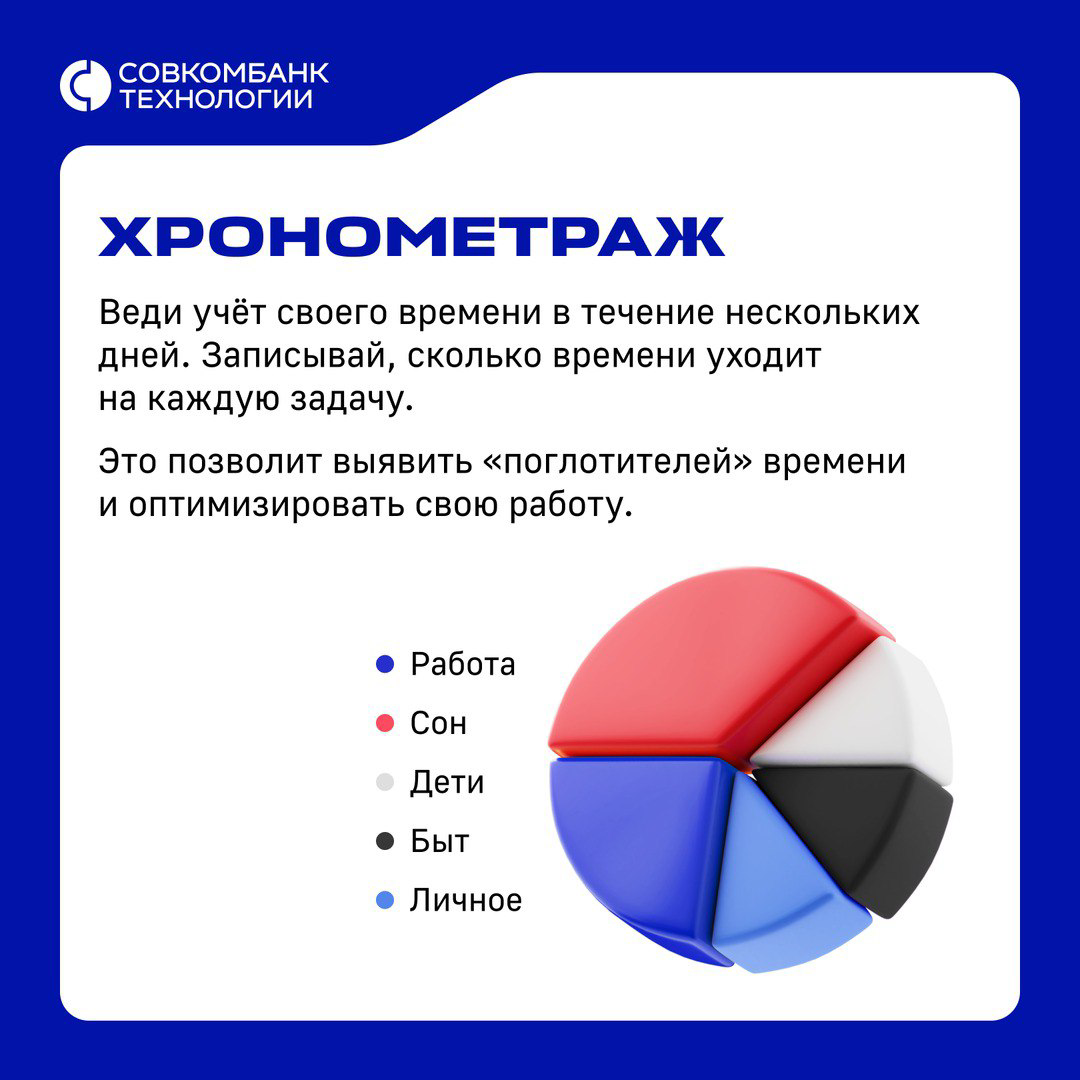 СОВКОМБАНК ТЕХНОЛОГИИ

ХРОНОМЕТРАЖ

Веди учёт своего времени в течение нескольких дней. Записывай, сколько времени уходит на каждую задачу.

Это позволит выявить «поглотителей» времени и оптимизировать свою работу.

Работа
Сон
Дети
Быт
Личное